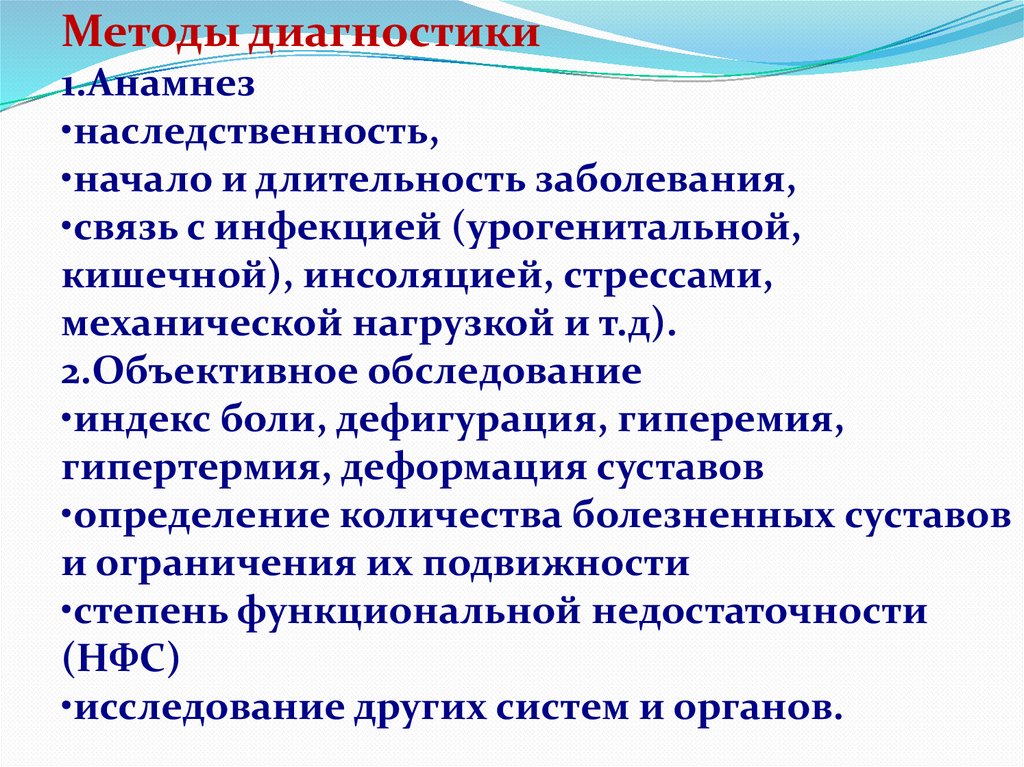 Методы диагностики
1.Анамнез
•наследственность,
•начало и длительность заболевания,
•связь с инфекцией (урогенитальной, кишечной), инсоляцией, стрессами, механической нагрузкой и т.д).
2.Объективное обследование
•индекс боли, дефигурация, гиперемия, гипертермия, деформация суставов
•определение количества болезненных суставов и ограничения их подвижности
•степень функциональной недостаточности (НФС)
•исследование других систем и органов.